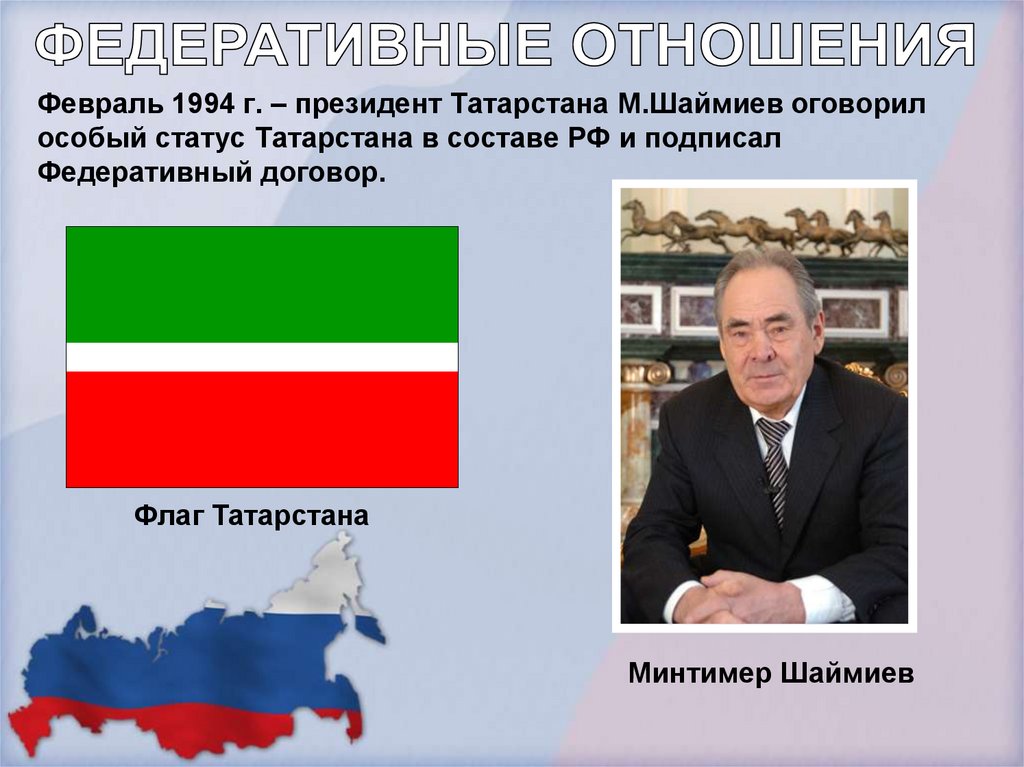 ФЕДЕРАТИВНЫЕ ОТНОШЕНИЯ

Февраль 1994 г. – президент Татарстана М.Шаймиев оговорил особый статус Татарстана в составе РФ и подписал Федеративный договор.

Флаг Татарстана

Минтимер Шаймиев